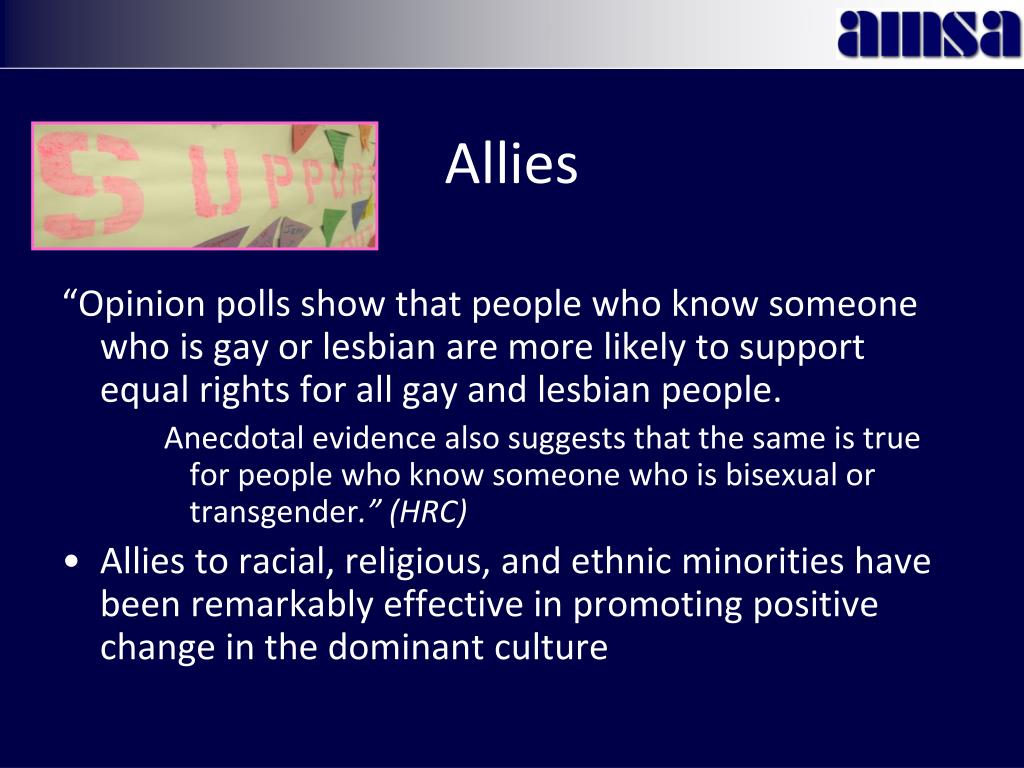 amsa

SUPPOR

Allies

“Opinion polls show that people who know someone who is gay or lesbian are more likely to support equal rights for all gay and lesbian people.

Anecdotal evidence also suggests that the same is true for people who know someone who is bisexual or transgender.” (HRC)

• Allies to racial, religious, and ethnic minorities have been remarkably effective in promoting positive change in the dominant culture